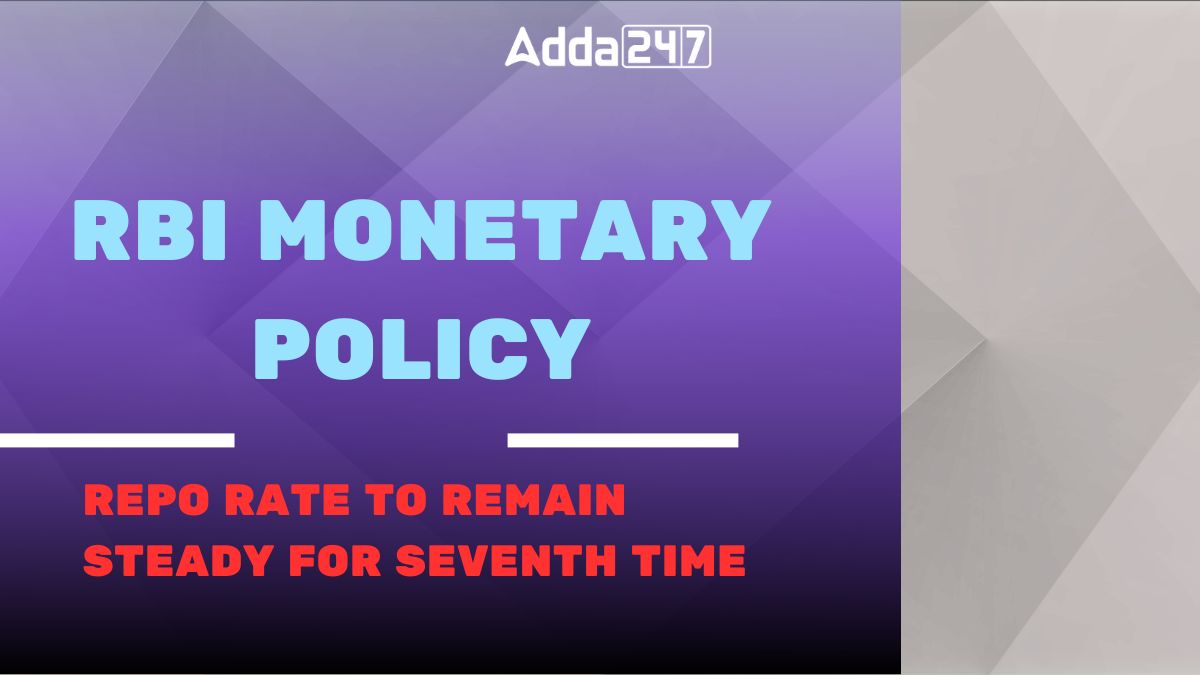 Adda247

RBI MONETARY POLICY

REPO RATE TO REMAIN STEADY FOR SEVENTH TIME